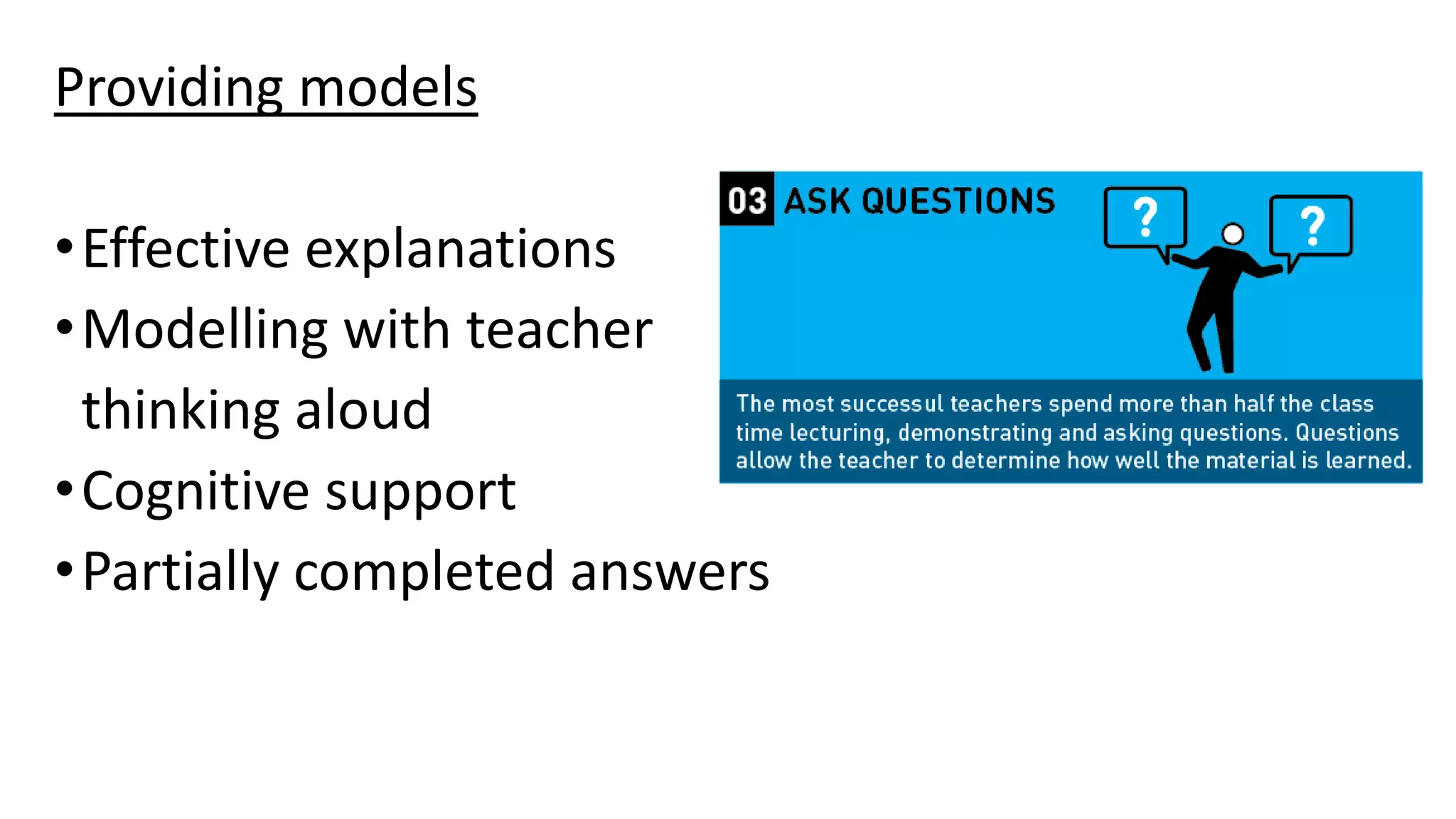 Providing models

• Effective explanations
• Modelling with teacher thinking aloud
• Cognitive support
• Partially completed answers

03 ASK QUESTIONS

?

?

The most successul teachers spend more than half the class time lecturing, demonstrating and asking questions. Questions allow the teacher to determine how well the material is learned.